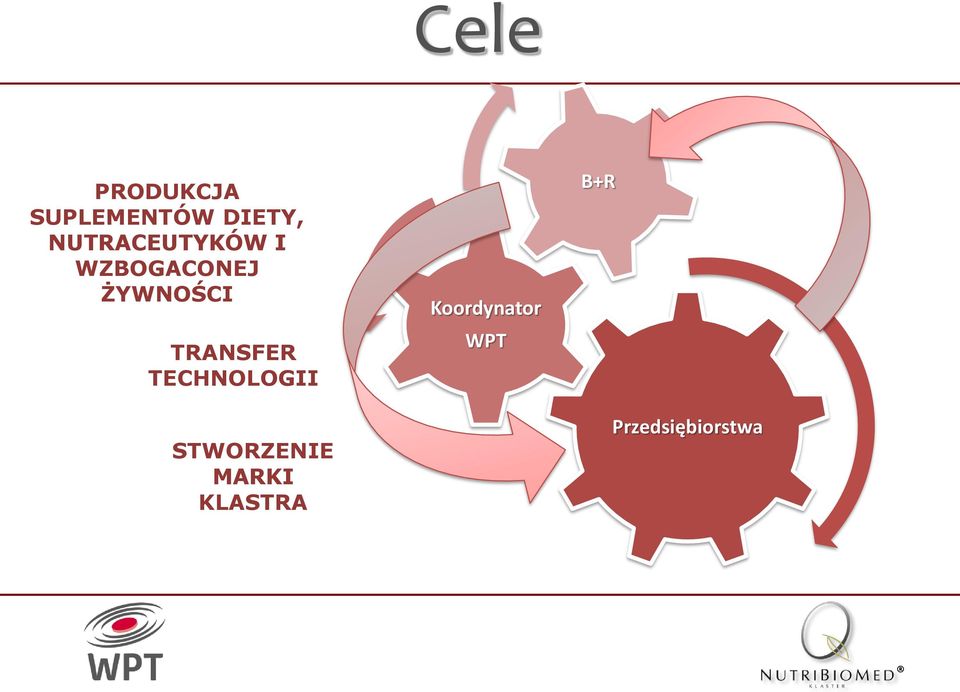 Cele

PRODUKCJA SUPLEMENTÓW DIETY, NUTRACEUTYKÓW I WZBOGACONEJ ŻYWNOŚCI

TRANSFER TECHNOLOGII

STWORZENIE MARKI KLASTRA

B+R

Koordynator WPT

Przedsiębiorstwa

WPT

NUTRIBIOMED®
KLASTER